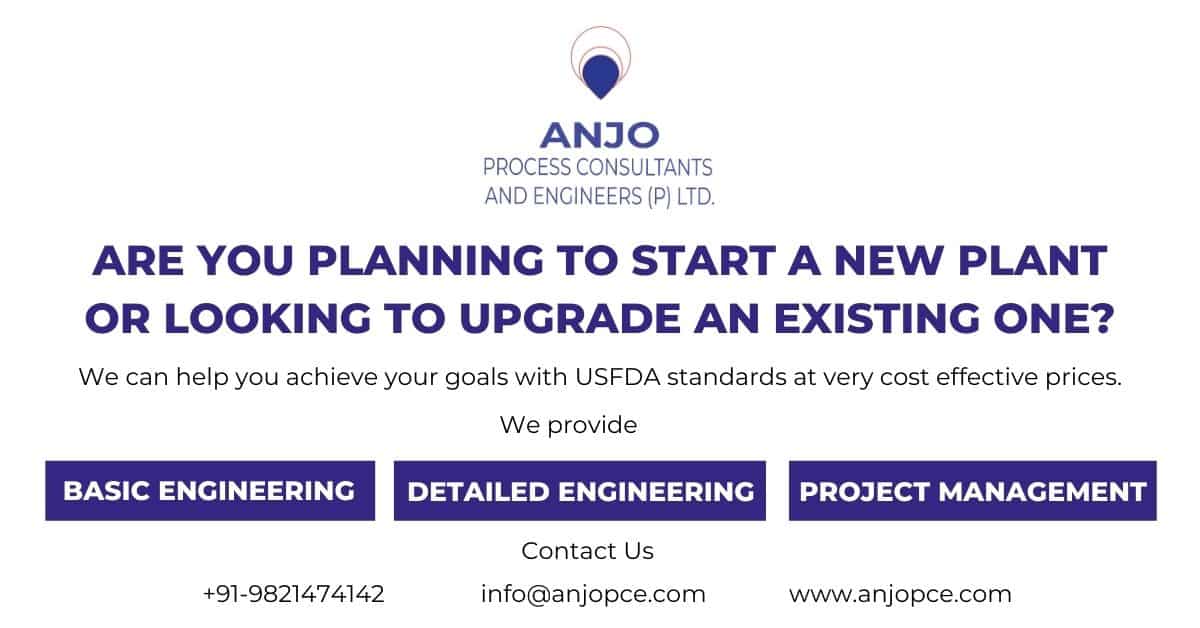 ANJO
PROCESS CONSULTANTS AND ENGINEERS (P) LTD.

ARE YOU PLANNING TO START A NEW PLANT OR LOOKING TO UPGRADE AN EXISTING ONE?

We can help you achieve your goals with USFDA standards at very cost effective prices.

We provide

BASIC ENGINEERING

DETAILED ENGINEERING

PROJECT MANAGEMENT

Contact Us

+91-9821474142

info@anjopce.com

www.anjopce.com